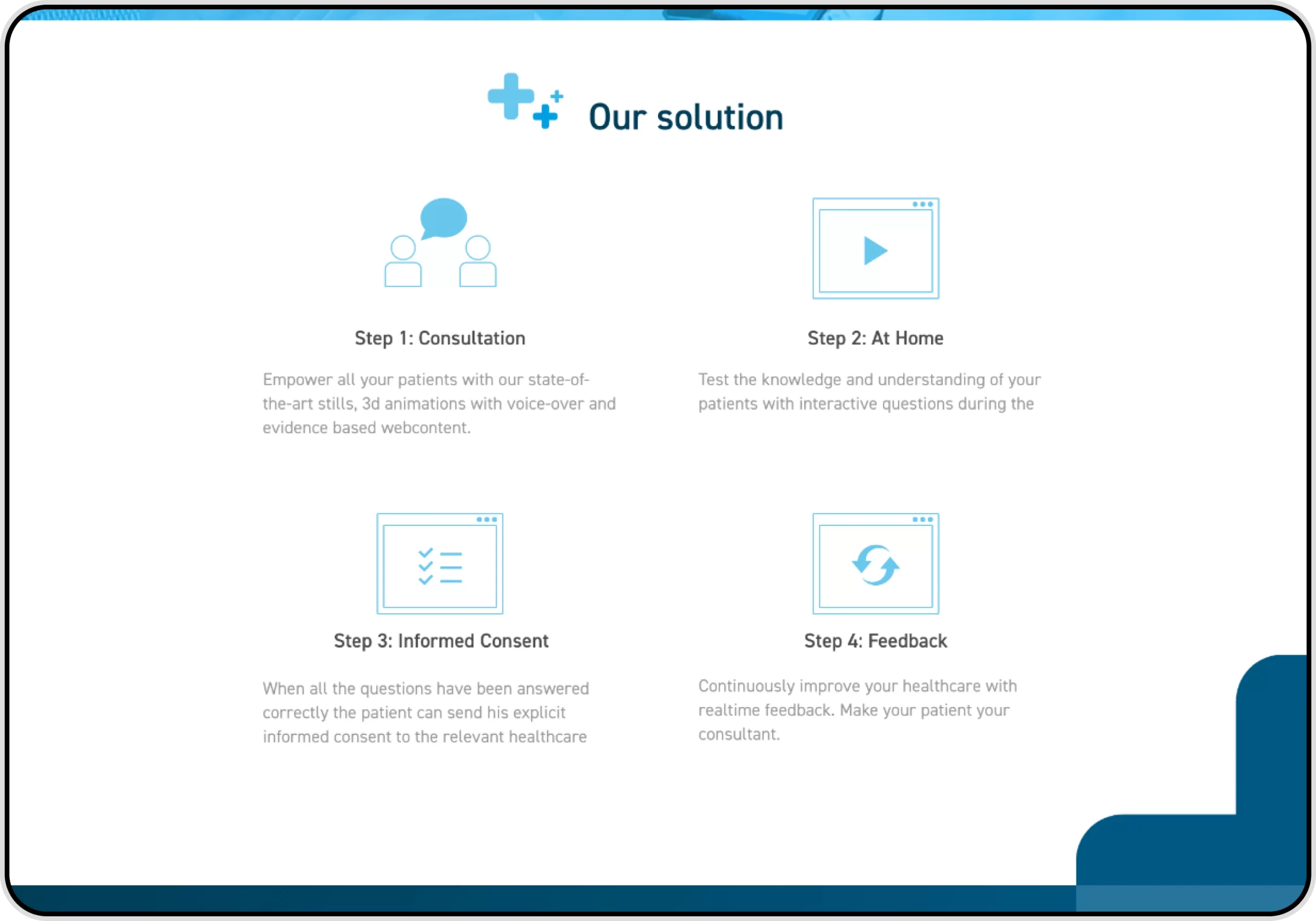 Our solution

Step 1: Consultation

Empower all your patients with our state-of-the-art stills, 3d animations with voice-over and evidence based webcontent.

Step 2: At Home

Test the knowledge and understanding of your patients with interactive questions during the

Step 3: Informed Consent

When all the questions have been answered correctly the patient can send his explicit informed consent to the relevant healthcare

Step 4: Feedback

Continuously improve your healthcare with realtime feedback. Make your patient your consultant.